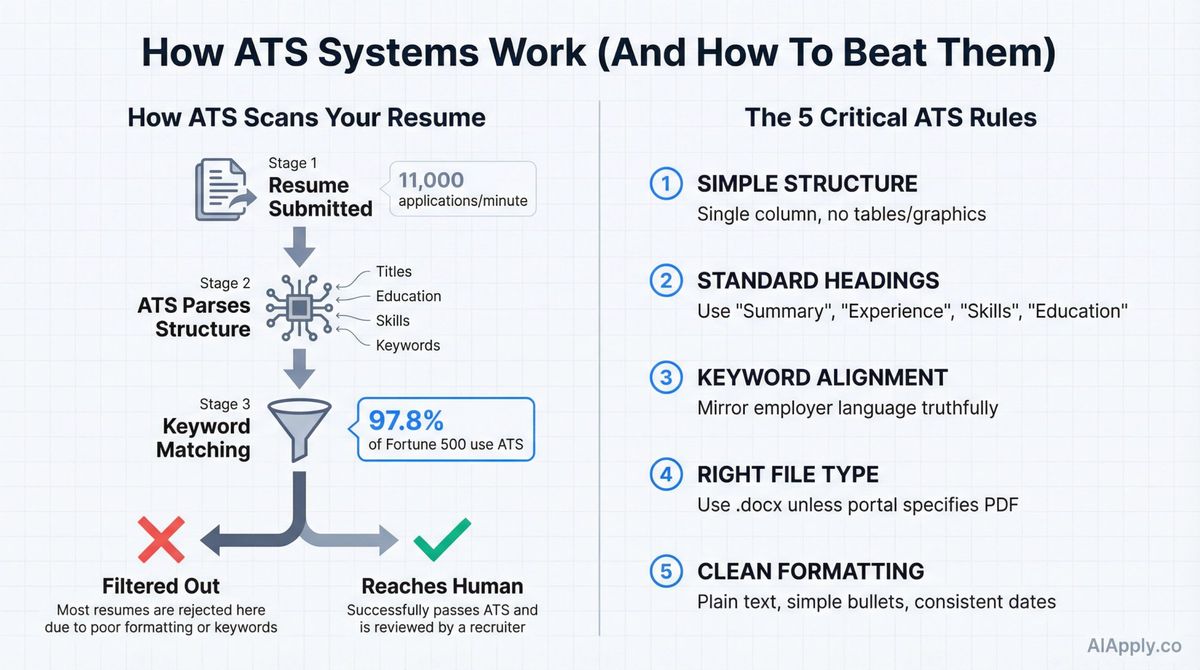 How ATS Systems Work (And How To Beat Them)

How ATS Scans Your Resume

Stage 1
Resume Submitted

11,000
applications/minute

Stage 2
ATS Parses Structure

Titles
Education
Skills
Keywords

Stage 3
Keyword Matching

97.8%
of Fortune 500 use ATS

Filtered Out
Most resumes are rejected here due to poor formatting or keywords

Reaches Human
Successfully passes ATS and is reviewed by a recruiter

The 5 Critical ATS Rules

1 SIMPLE STRUCTURE
Single column, no tables/graphics

2 STANDARD HEADINGS
Use "Summary", "Experience", "Skills", "Education"

3 KEYWORD ALIGNMENT
Mirror employer language truthfully

4 RIGHT FILE TYPE
Use .docx unless portal specifies PDF

5 CLEAN FORMATTING
Plain text, simple bullets, consistent dates

AIApply.co